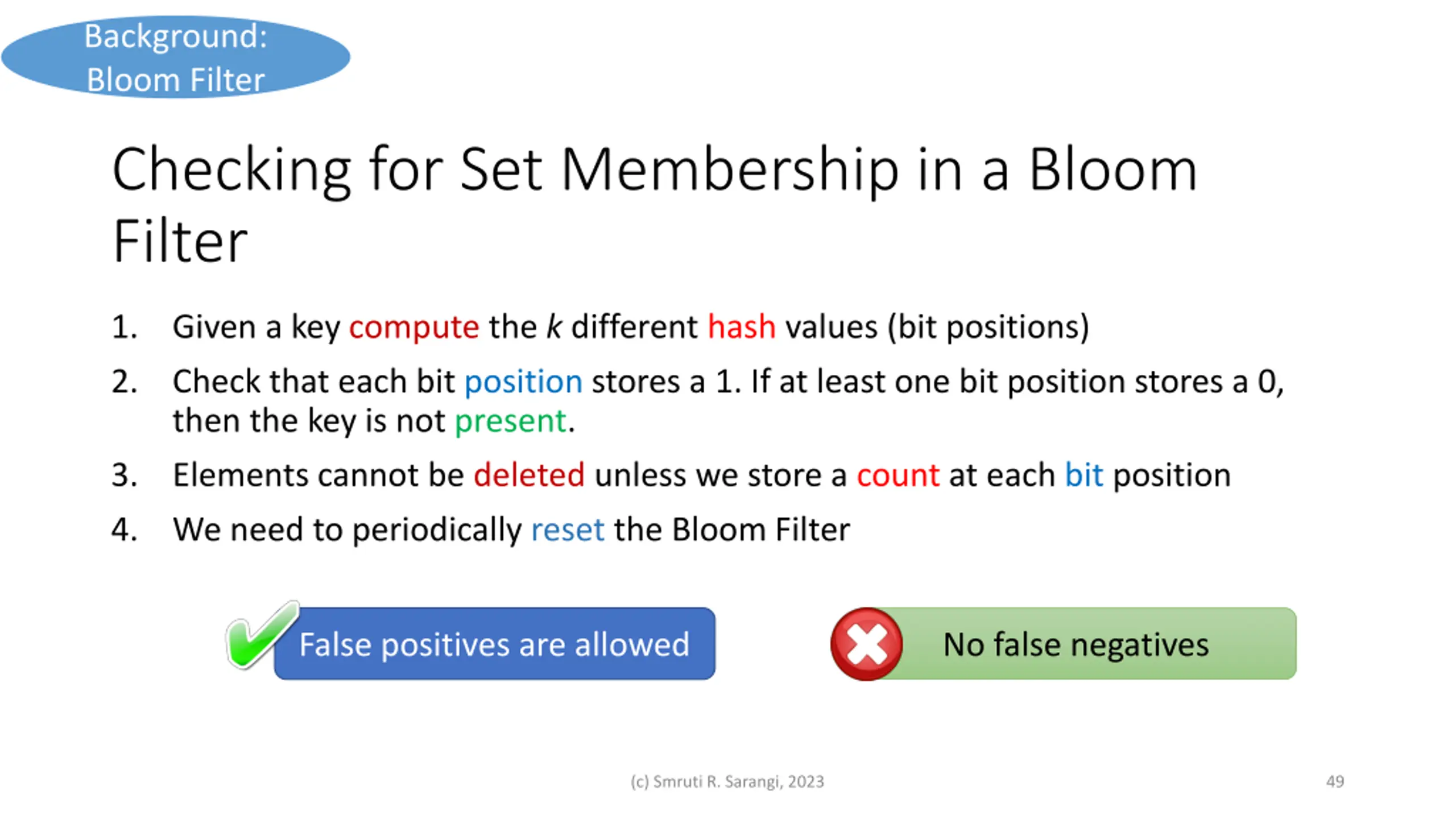 Background:
Bloom Filter

Checking for Set Membership in a Bloom Filter

1. Given a key compute the $k$ different hash values (bit positions)
2. Check that each bit position stores a 1. If at least one bit position stores a 0, then the key is not present.
3. Elements cannot be deleted unless we store a count at each bit position
4. We need to periodically reset the Bloom Filter

False positives are allowed

No false negatives

(c) Smruti R. Sarangi, 2023

49